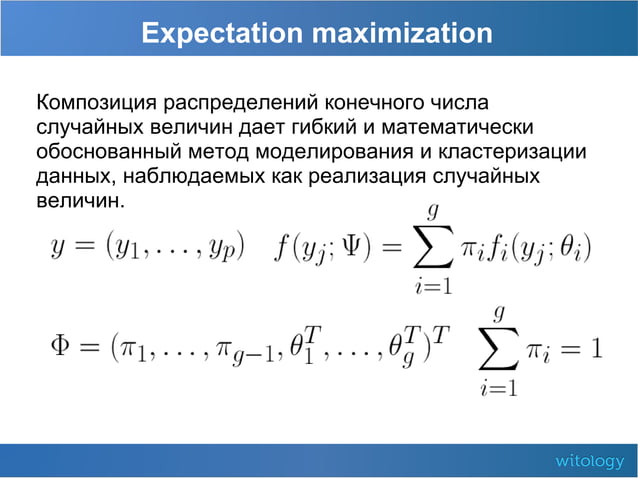 Expectation maximization

Композиция распределений конечного числа случайных величин дает гибкий и математически обоснованный метод моделирования и кластеризации данных, наблюдаемых как реализация случайных величин.

$y = (y_1, \ldots, y_p)$ $f(y_j; \Psi) = \sum_{i=1}^{g} \pi_i f_i(y_j; \theta_i)$

$\Phi = (\pi_1, \ldots, \pi_{g-1}, \theta_1^T, \ldots, \theta_g^T)^T$ $\sum_{i=1}^{g} \pi_i = 1$

witology